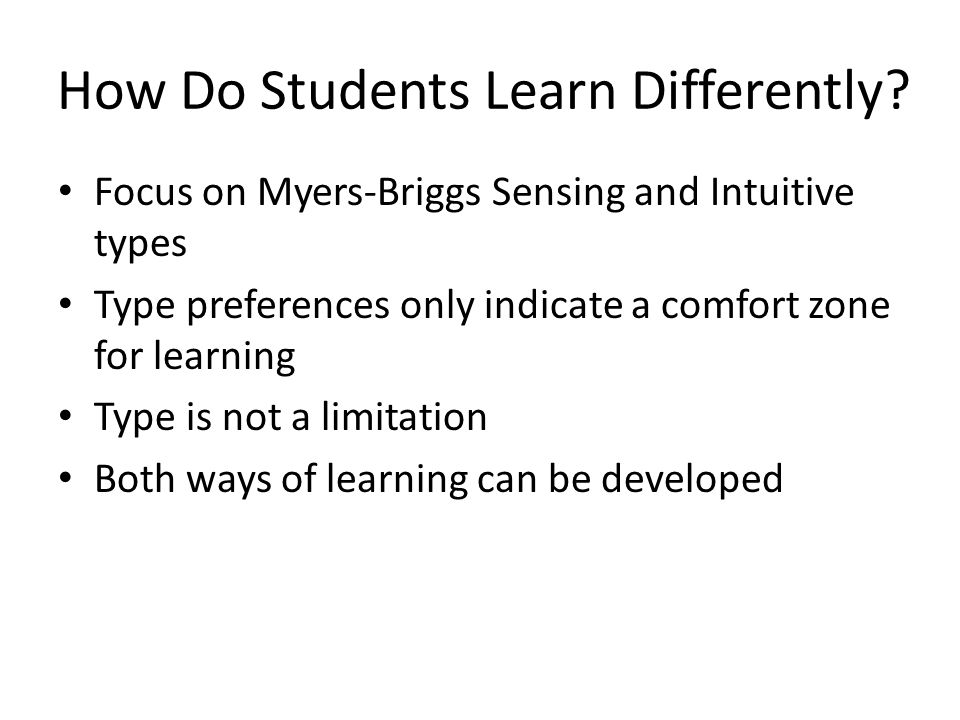 How Do Students Learn Differently?

• Focus on Myers-Briggs Sensing and Intuitive types
• Type preferences only indicate a comfort zone for learning
• Type is not a limitation
• Both ways of learning can be developed